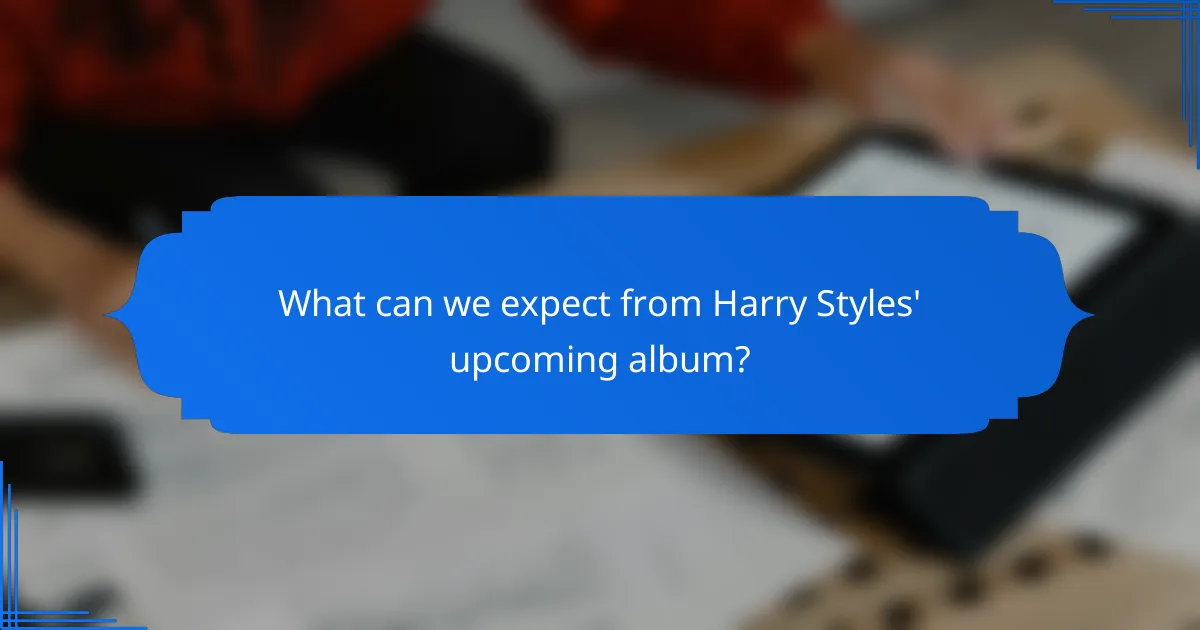 What can we expect from Harry Styles' upcoming album?